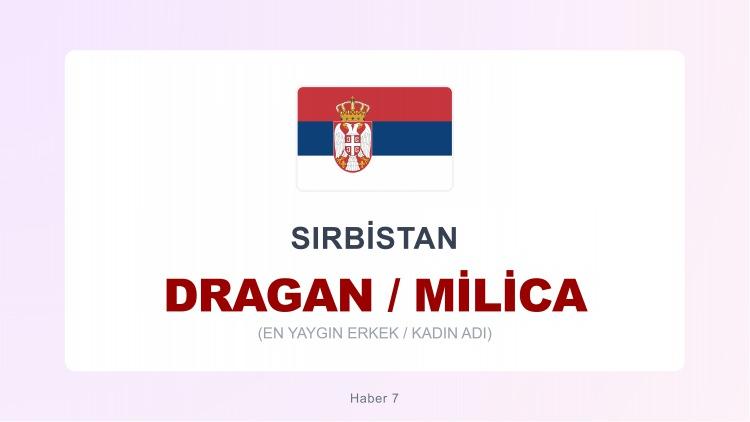 SIRBİSTAN

DRAGAN / MİLİCA

(EN YAYGIN ERKEK / KADIN ADI)

Haber 7